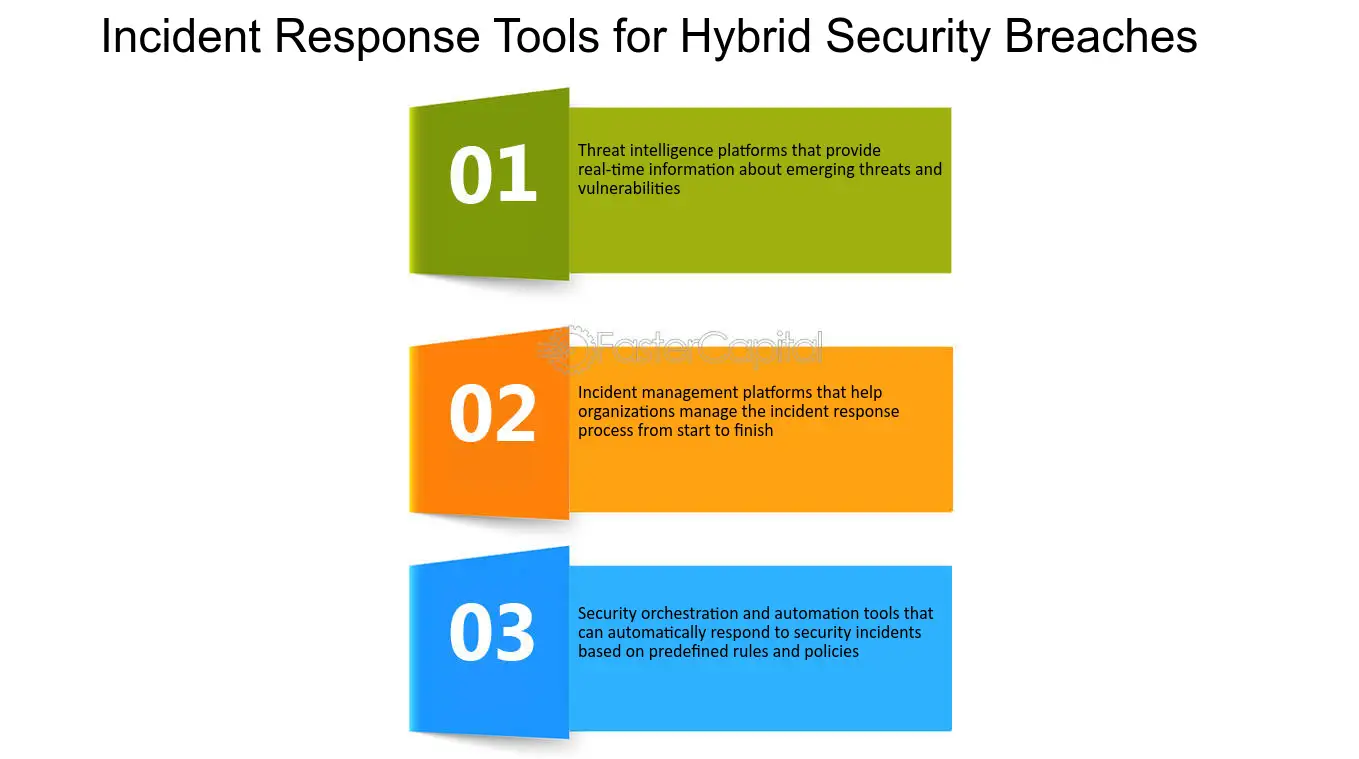 Incident Response Tools for Hybrid Security Breaches

01

Threat intelligence platforms that provide real-time information about emerging threats and vulnerabilities

FasterCapital

02

Incident management platforms that help organizations manage the incident response process from start to finish

03

Security orchestration and automation tools that can automatically respond to security incidents based on predefined rules and policies